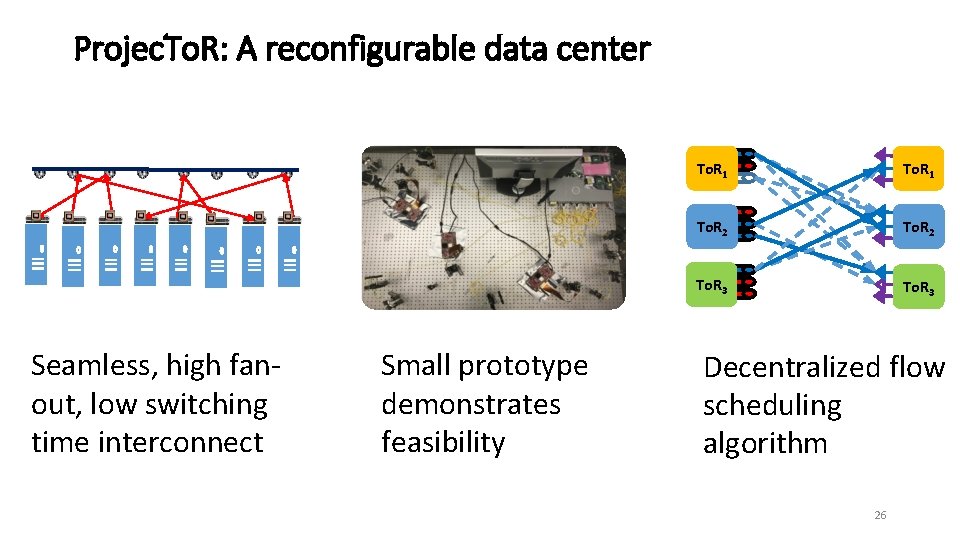 ProjecToR: A reconfigurable data center

$ToR_1$

$ToR_2$

$ToR_3$

$ToR_1$

$ToR_2$

$ToR_3$

Seamless, high fan-out, low switching time interconnect

Small prototype demonstrates feasibility

Decentralized flow scheduling algorithm

26